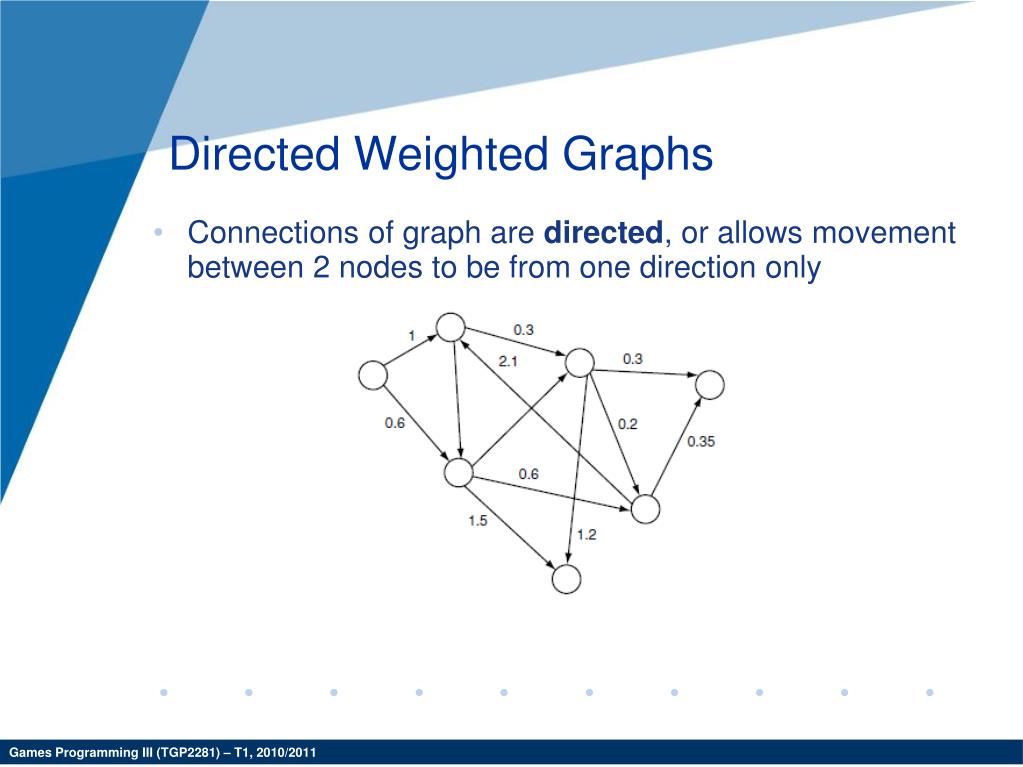 Directed Weighted Graphs

• Connections of graph are **directed**, or allows movement between 2 nodes to be from one direction only

1
0.3
2.1
0.3
0.6
0.2
0.35
0.6
1.5
1.2

Games Programming III (TGP2281) – T1, 2010/2011